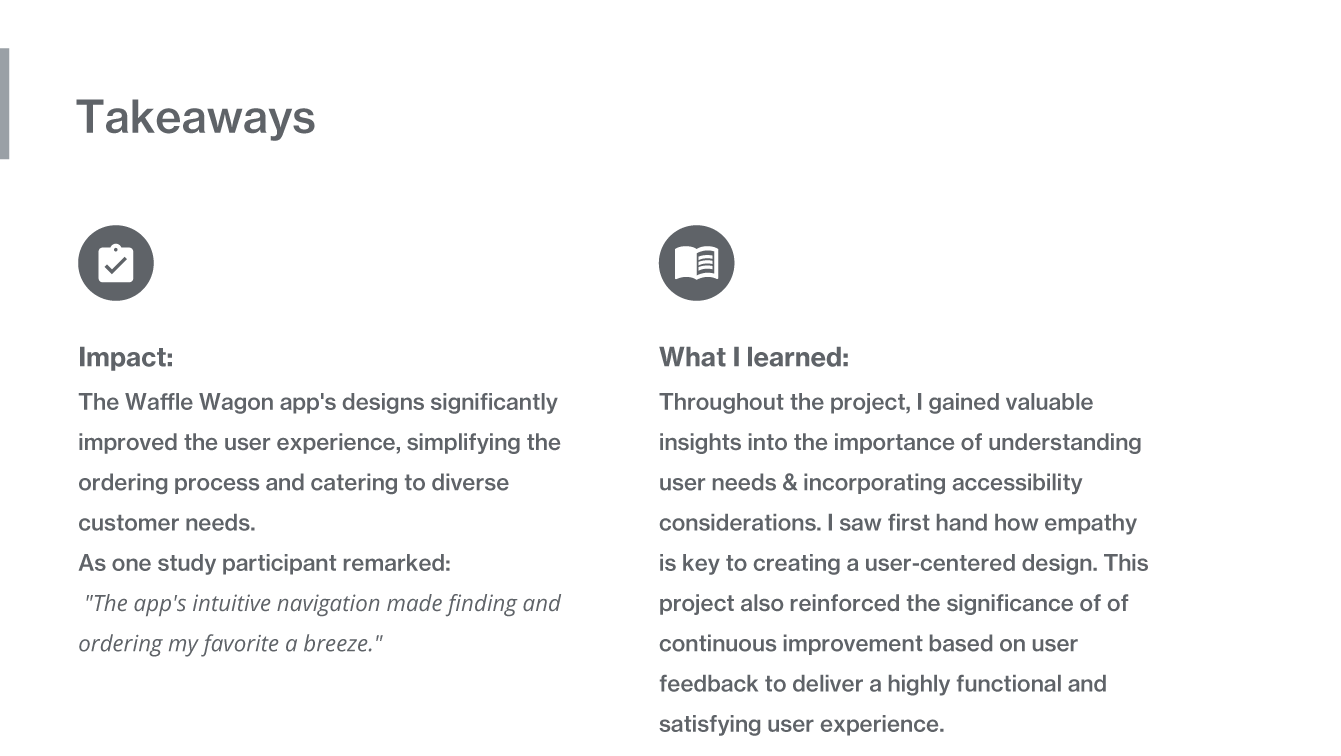 Takeaways

Impact:
The Waffle Wagon app's designs significantly improved the user experience, simplifying the ordering process and catering to diverse customer needs.
As one study participant remarked:
"The app's intuitive navigation made finding and ordering my favorite a breeze."

What I learned:
Throughout the project, I gained valuable insights into the importance of understanding user needs & incorporating accessibility considerations. I saw first hand how empathy is key to creating a user-centered design. This project also reinforced the significance of of continuous improvement based on user feedback to deliver a highly functional and satisfying user experience.